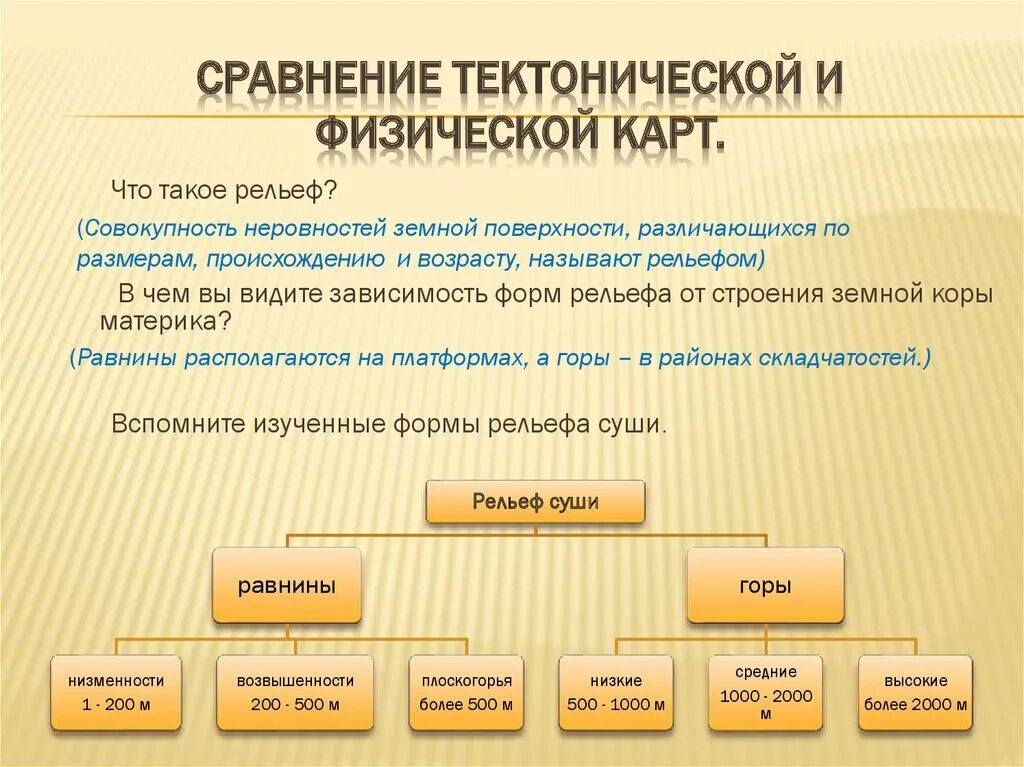 СРАВНЕНИЕ ТЕКТОНИЧЕСКОЙ И ФИЗИЧЕСКОЙ КАРТ.

Что такое рельеф?

(Совокупность неровностей земной поверхности, различающихся по размерам, происхождению и возрасту, называют рельефом)

В чем вы видите зависимость форм рельефа от строения земной коры материка?

(Равнины располагаются на платформах, а горы – в районах складчатостей.)

Вспомните изученные формы рельефа суши.

Рельеф суши

равнины

горы

низменности 1 - 200 м

возвышенности 200 - 500 м

плоскогорья более 500 м

низкие 500 - 1000 м

средние 1000 - 2000 м

высокие более 2000 м